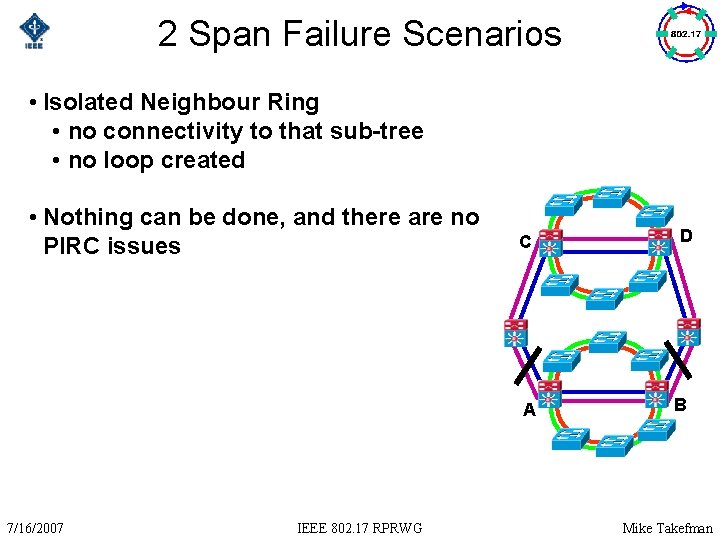 IEEE

2 Span Failure Scenarios

802.17

• Isolated Neighbour Ring
• no connectivity to that sub-tree
• no loop created

• Nothing can be done, and there are no PIRC issues

C

D

A

B

7/16/2007

IEEE 802.17 RPRWG

Mike Takefman